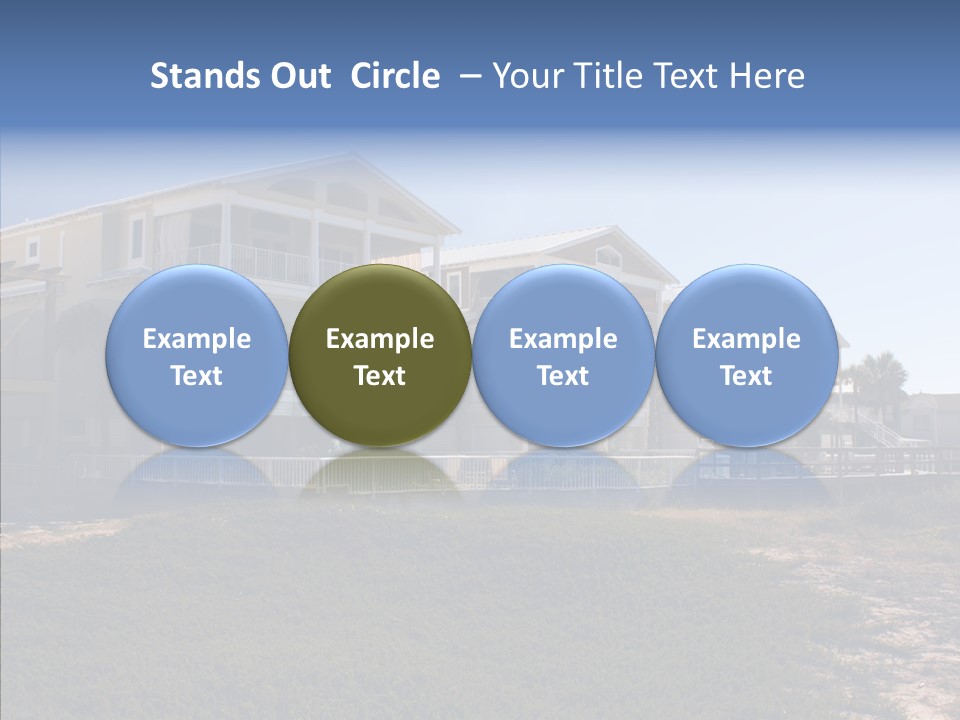 Stands Out  Circle  – Your Title Text Here

Example Text

Example Text

Example Text

Example Text